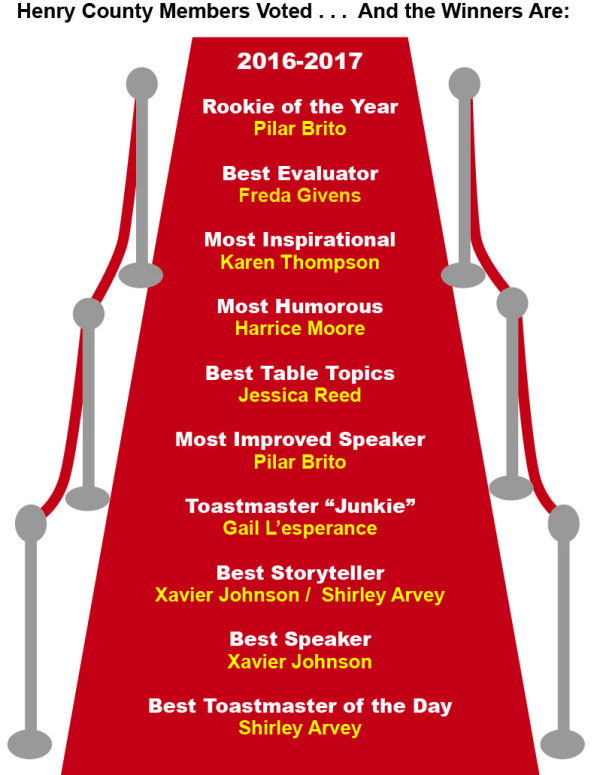 Henry County Members Voted . . .  And the Winners Are:

2016-2017

Rookie of the Year
Pilar Brito

Best Evaluator
Freda Givens

Most Inspirational
Karen Thompson

Most Humorous
Harrice Moore

Best Table Topics
Jessica Reed

Most Improved Speaker
Pilar Brito

Toastmaster “Junkie”
Gail L’esperance

Best Storyteller
Xavier Johnson /  Shirley Arvey

Best Speaker
Xavier Johnson

Best Toastmaster of the Day
Shirley Arvey